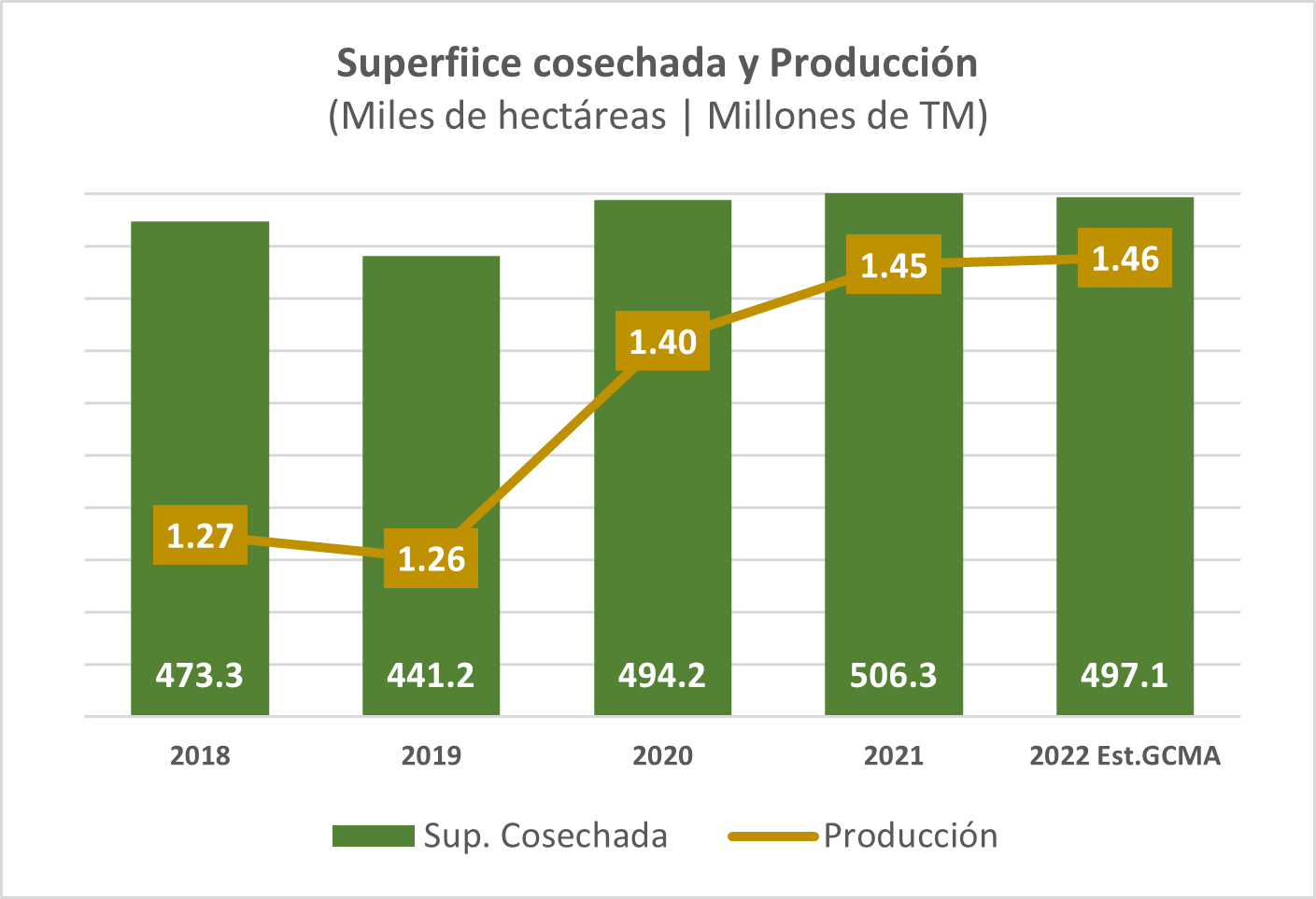 Superfiice cosechada y Producción
(Miles de hectáreas | Millones de TM)

1.27
1.26
1.40
1.45
1.46

473.3
441.2
494.2
506.3
497.1

2018
2019
2020
2021
2022 Est.GCMA

Sup. Cosechada
Producción